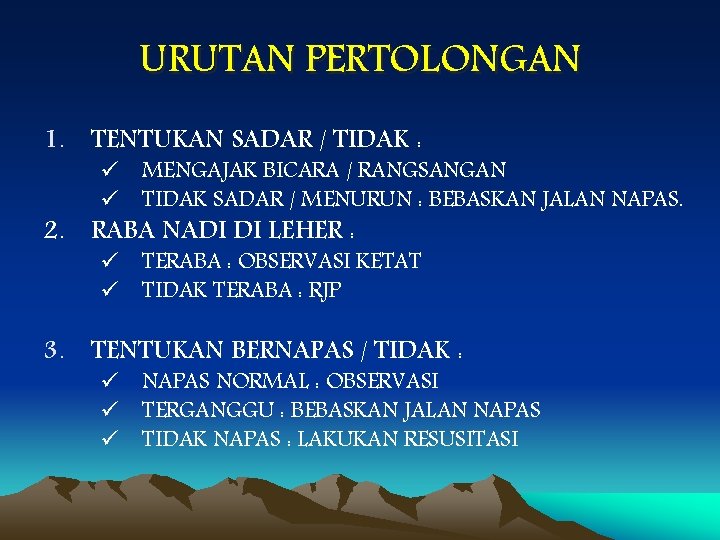 URUTAN PERTOLONGAN

1. TENTUKAN SADAR / TIDAK :
✓ MENGAJAK BICARA / RANGSANGAN
✓ TIDAK SADAR / MENURUN : BEBASKAN JALAN NAPAS.
2. RABA NADI DI LEHER :
✓ TERABA : OBSERVASI KETAT
✓ TIDAK TERABA : RJP

3. TENTUKAN BERNAPAS / TIDAK :
✓ NAPAS NORMAL : OBSERVASI
✓ TERGANGGU : BEBASKAN JALAN NAPAS
✓ TIDAK NAPAS : LAKUKAN RESUSITASI